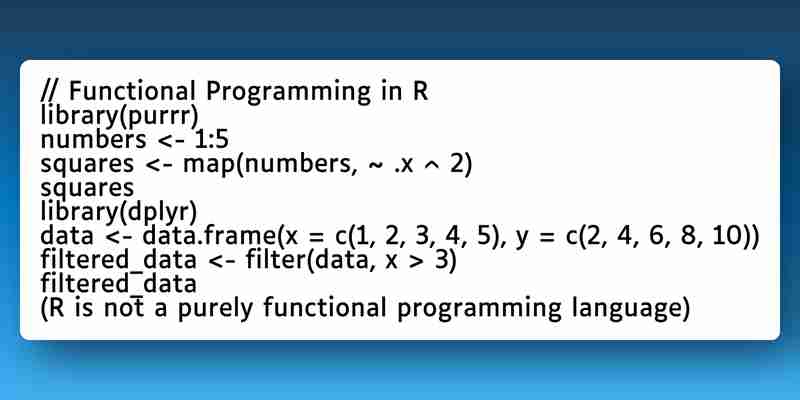 // Functional Programming in R
library(purrr)
numbers <- 1:5
squares <- map(numbers, ~ .x ^ 2)
squares
library(dplyr)
data <- data.frame(x = c(1, 2, 3, 4, 5), y = c(2, 4, 6, 8, 10))
filtered_data <- filter(data, x > 3)
filtered_data
(R is not a purely functional programming language)